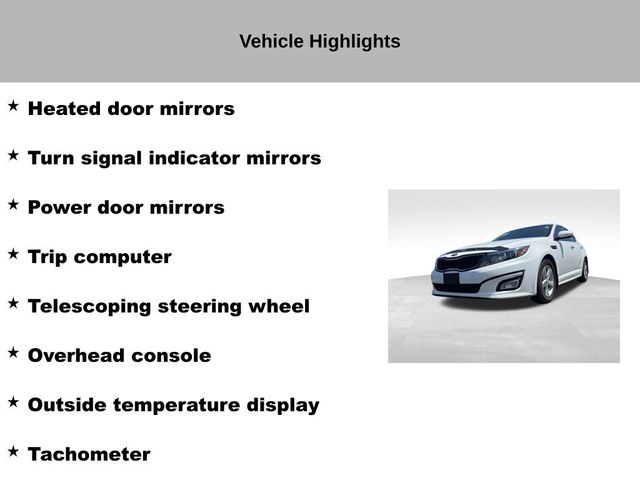 Vehicle Highlights

★ Heated door mirrors

★ Turn signal indicator mirrors

★ Power door mirrors

★ Trip computer

★ Telescoping steering wheel

★ Overhead console

★ Outside temperature display

★ Tachometer